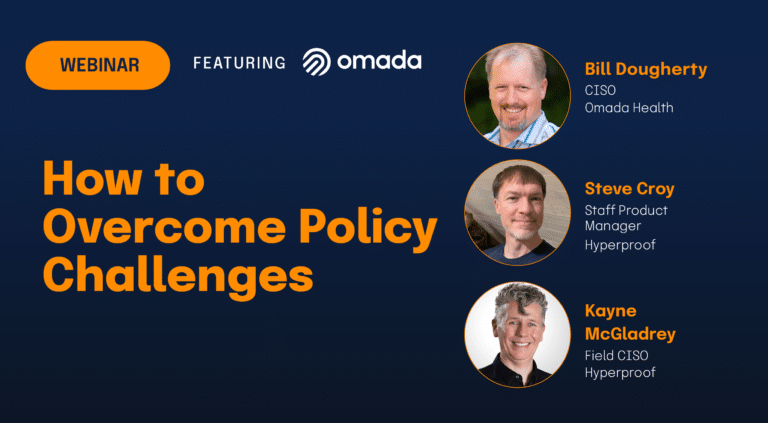 WEBINAR

FEATURING omada

How to Overcome Policy Challenges

Bill Dougherty
CISO
Omada Health

Steve Croy
Staff Product Manager
Hyperproof

Kayne McGladrey
Field CISO
Hyperproof